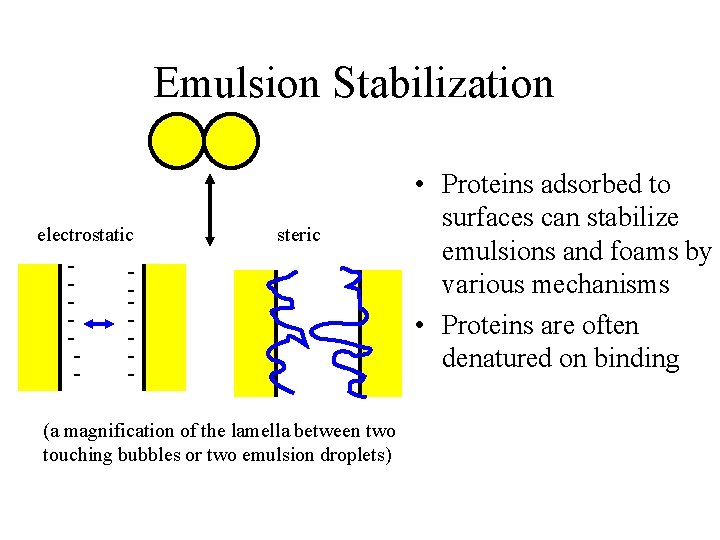 Emulsion Stabilization

electrostatic

steric

- - - - - - -

- - - - - - -

(a magnification of the lamella between two touching bubbles or two emulsion droplets)

• Proteins adsorbed to surfaces can stabilize emulsions and foams by various mechanisms

• Proteins are often denatured on binding